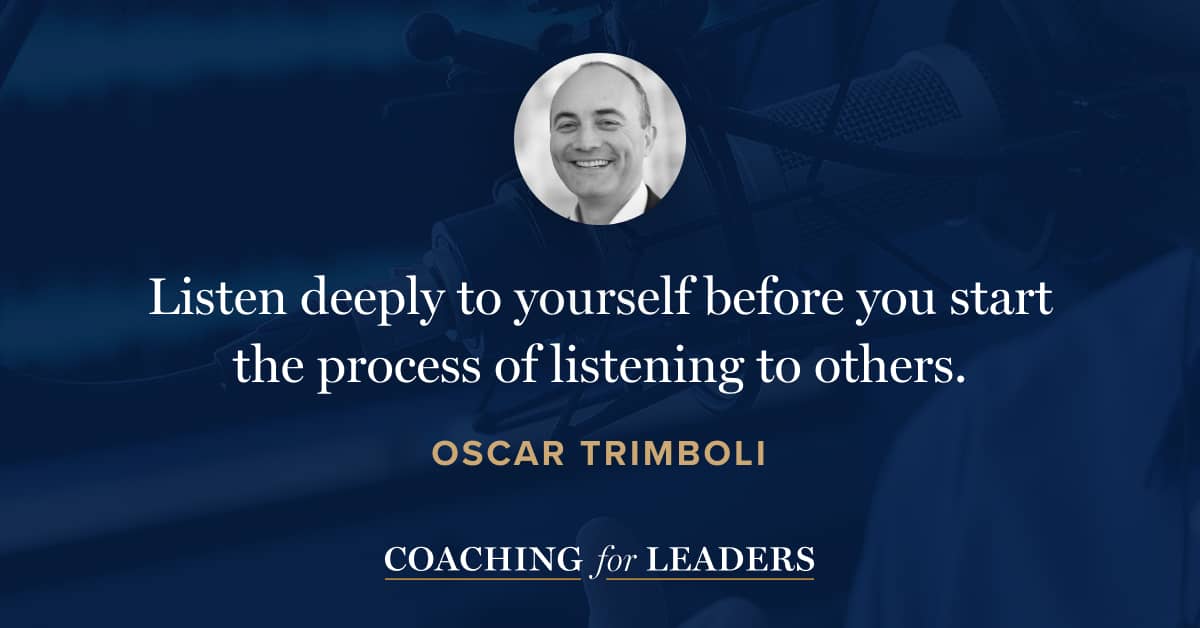 Listen deeply to yourself before you start the process of listening to others.

OSCAR TRIMBOLI

COACHING for LEADERS